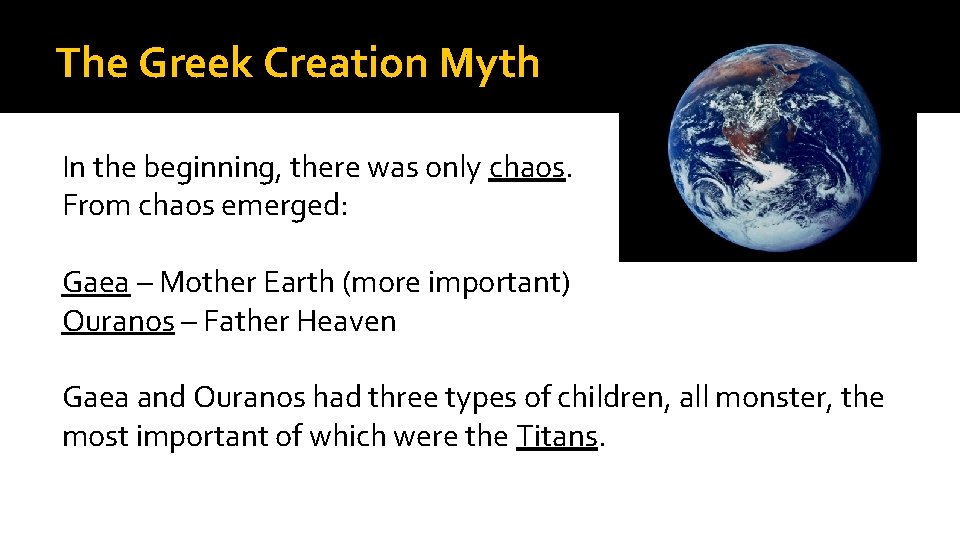 The Greek Creation Myth

In the beginning, there was only chaos.
From chaos emerged:

Gaea – Mother Earth (more important)
Ouranos – Father Heaven

Gaea and Ouranos had three types of children, all monster, the most important of which were the Titans.